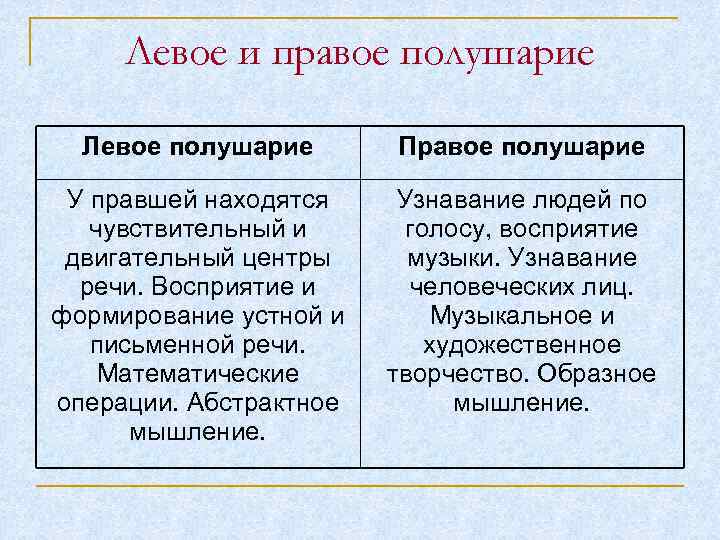 Левое и правое полушарие

| Левое полушарие | Правое полушарие |
|---|---|
| У правшей находятся чувствительный и двигательный центры речи. Восприятие и формирование устной и письменной речи. Математические операции. Абстрактное мышление. | Узнавание людей по голосу, восприятие музыки. Узнавание человеческих лиц. Музыкальное и художественное творчество. Образное мышление. |